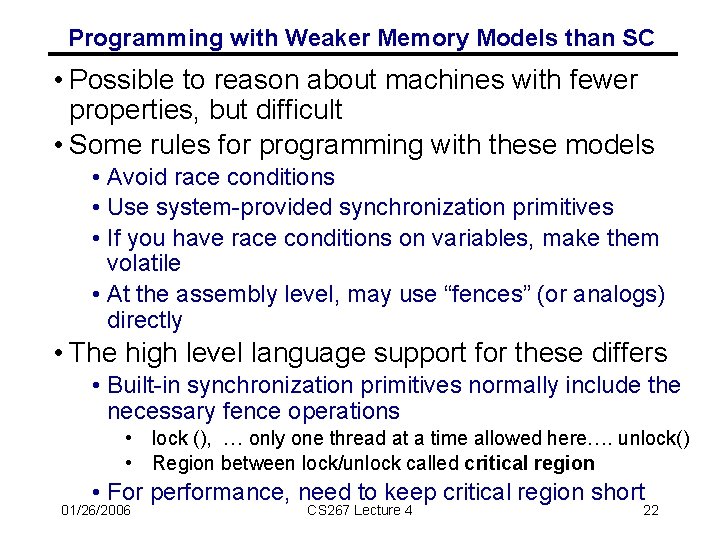 Programming with Weaker Memory Models than SC

• Possible to reason about machines with fewer properties, but difficult

• Some rules for programming with these models

• Avoid race conditions

• Use system-provided synchronization primitives

• If you have race conditions on variables, make them volatile

• At the assembly level, may use “fences” (or analogs) directly

• The high level language support for these differs

• Built-in synchronization primitives normally include the necessary fence operations

• lock (), … only one thread at a time allowed here…. unlock()

• Region between lock/unlock called critical region

• For performance, need to keep critical region short

01/26/2006 CS267 Lecture 4 22